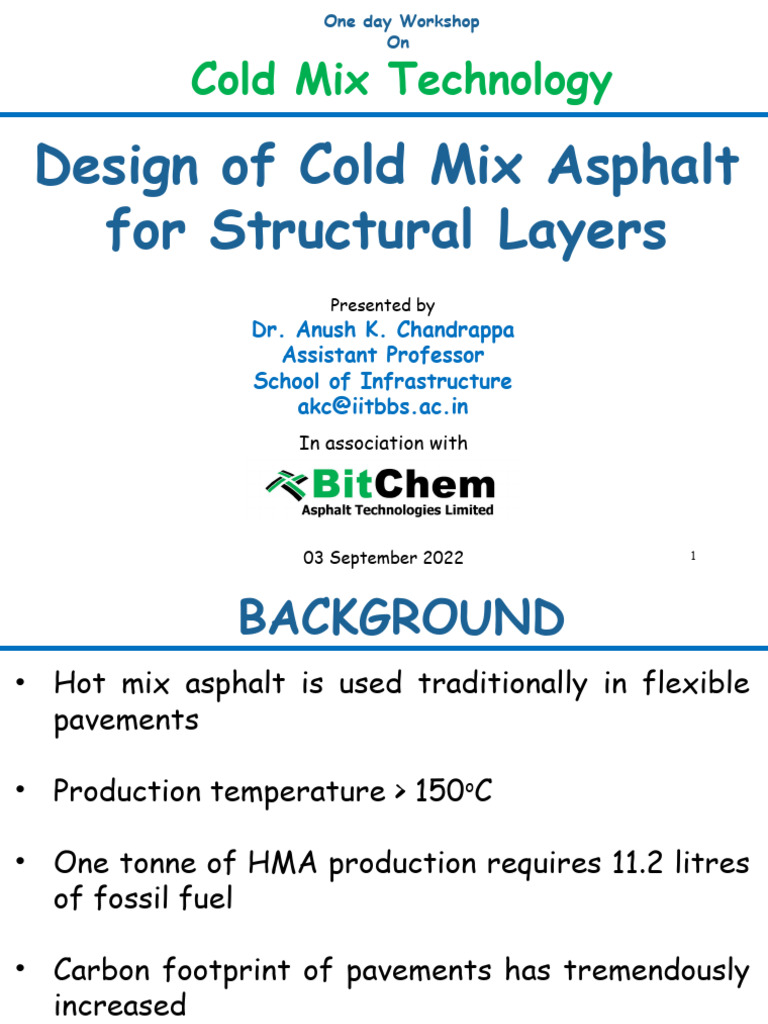 One day Workshop
On

Cold Mix Technology

Design of Cold Mix Asphalt for Structural Layers

Presented by
Dr. Anush K. Chandrappa
Assistant Professor
School of Infrastructure
akc@iitbbs.ac.in

In association with

BitChem
Asphalt Technologies Limited

03 September 2022

1

BACKGROUND

• Hot mix asphalt is used traditionally in flexible pavements

• Production temperature > 150°C

• One tonne of HMA production requires 11.2 litres of fossil fuel

• Carbon footprint of pavements has tremendously increased